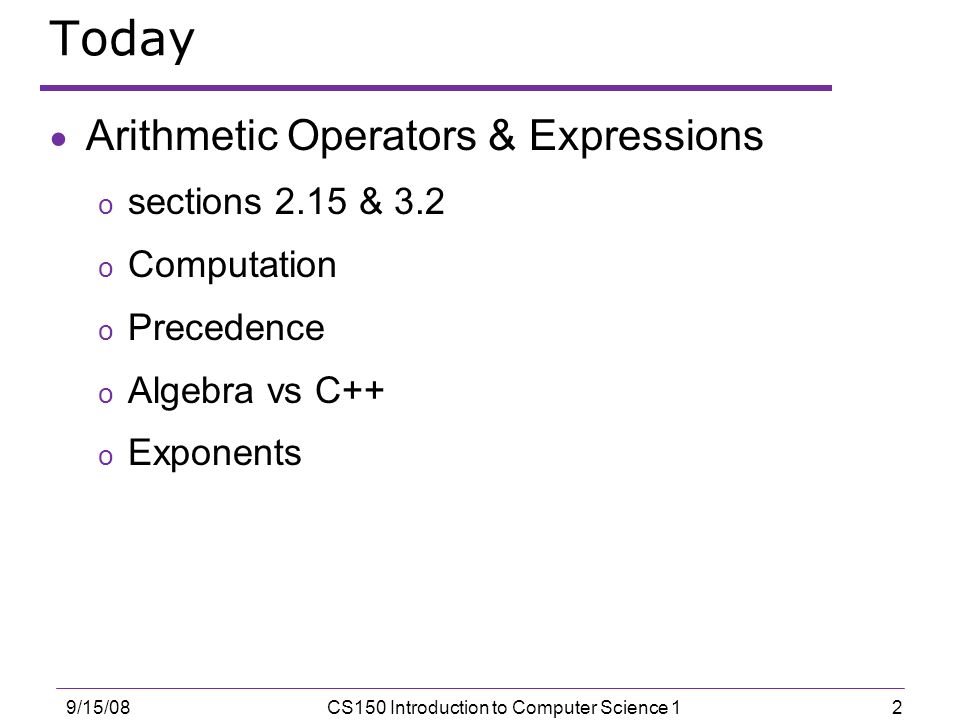 Today

• Arithmetic Operators & Expressions
  o sections 2.15 & 3.2
  o Computation
  o Precedence
  o Algebra vs C++
  o Exponents

9/15/08
CS150 Introduction to Computer Science 1
2